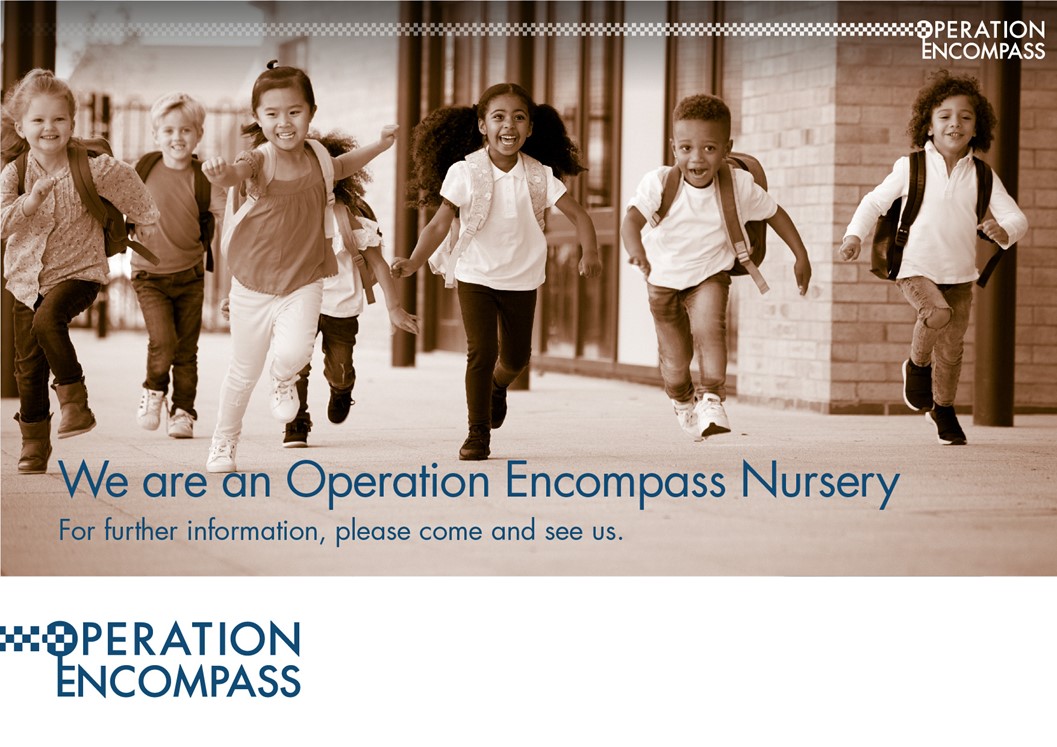 OPERATION ENCOMPASS

We are an Operation Encompass Nursery

For further information, please come and see us.

OPERATION ENCOMPASS